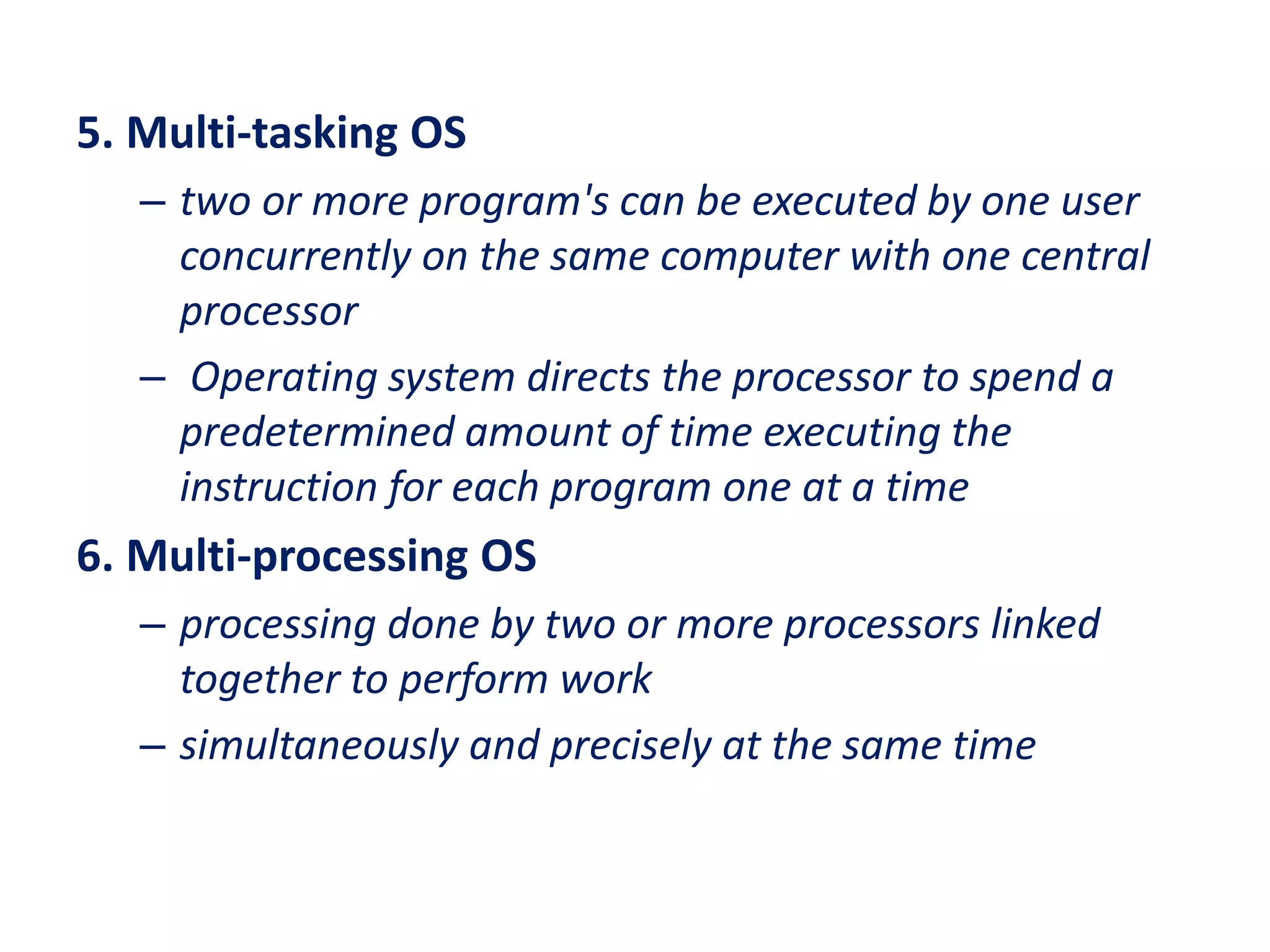 5. Multi-tasking OS

– two or more program's can be executed by one user concurrently on the same computer with one central processor

– Operating system directs the processor to spend a predetermined amount of time executing the instruction for each program one at a time

6. Multi-processing OS

– processing done by two or more processors linked together to perform work

– simultaneously and precisely at the same time